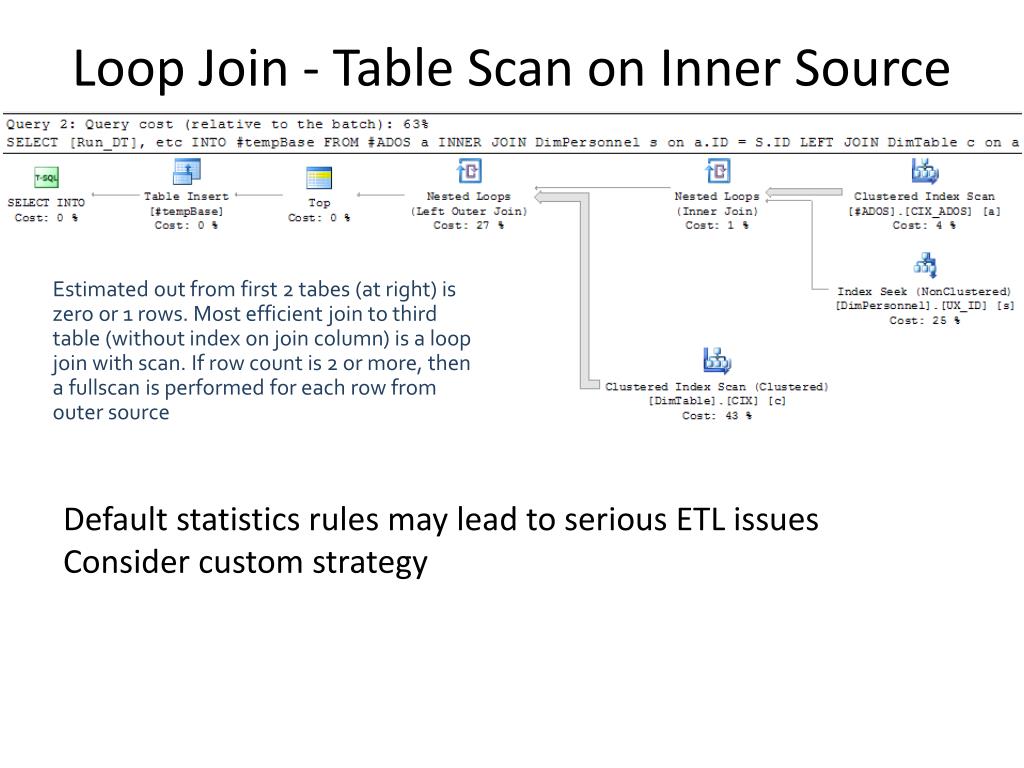 Loop Join - Table Scan on Inner Source

Query 2: Query cost (relative to the batch): 63%
SELECT [Run_DT], etc INTO #tempBase FROM #ADOS a INNER JOIN DimPersonnel s on a.ID = S.ID LEFT JOIN DimTable c on a

T-SQL
SELECT INTO
Cost: 0 %

Table Insert
[#tempBase]
Cost: 0 %

Top
Cost: 0 %

Nested Loops
(Left Outer Join)
Cost: 27 %

Nested Loops
(Inner Join)
Cost: 1 %

Clustered Index Scan
[#ADOS].[CIX_ADOS] [a]
Cost: 4 %

Index Seek (NonClustered)
[DimPersonnel].[UX_ID] [s]
Cost: 25 %

Clustered Index Scan (Clustered)
[DimTable].[CIX] [c]
Cost: 43 %

Estimated out from first 2 tabes (at right) is zero or 1 rows. Most efficient join to third table (without index on join column) is a loop join with scan. If row count is 2 or more, then a fullscan is performed for each row from outer source

Default statistics rules may lead to serious ETL issues
Consider custom strategy